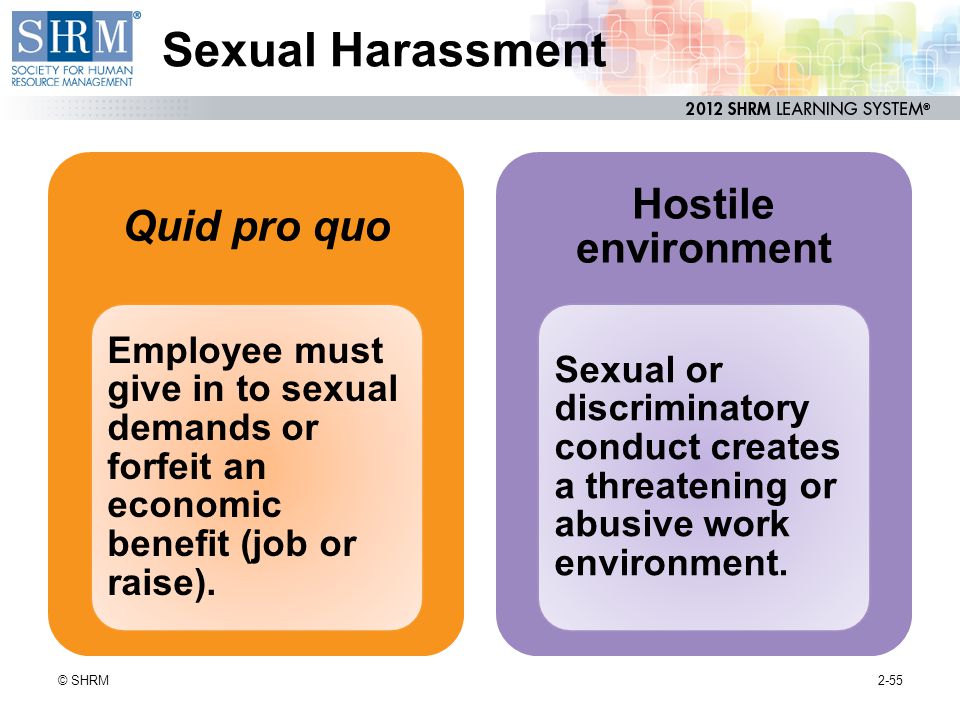 SHRM®
SOCIETY FOR HUMAN RESOURCE MANAGEMENT

Sexual Harassment

2012 SHRM LEARNING SYSTEM®

Quid pro quo

Employee must give in to sexual demands or forfeit an economic benefit (job or raise).

Hostile environment

Sexual or discriminatory conduct creates a threatening or abusive work environment.

© SHRM

2-55